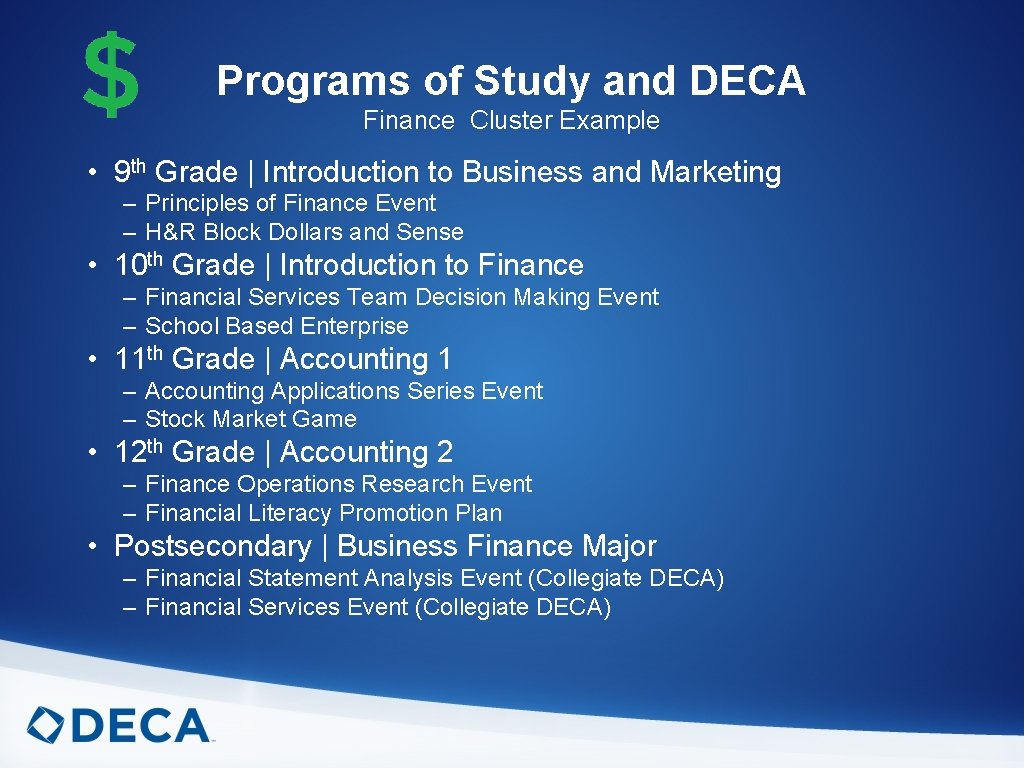 $

Programs of Study and DECA

Finance Cluster Example

• 9th Grade | Introduction to Business and Marketing
– Principles of Finance Event
– H&R Block Dollars and Sense

• 10th Grade | Introduction to Finance
– Financial Services Team Decision Making Event
– School Based Enterprise

• 11th Grade | Accounting 1
– Accounting Applications Series Event
– Stock Market Game

• 12th Grade | Accounting 2
– Finance Operations Research Event
– Financial Literacy Promotion Plan

• Postsecondary | Business Finance Major
– Financial Statement Analysis Event (Collegiate DECA)
– Financial Services Event (Collegiate DECA)

DECA